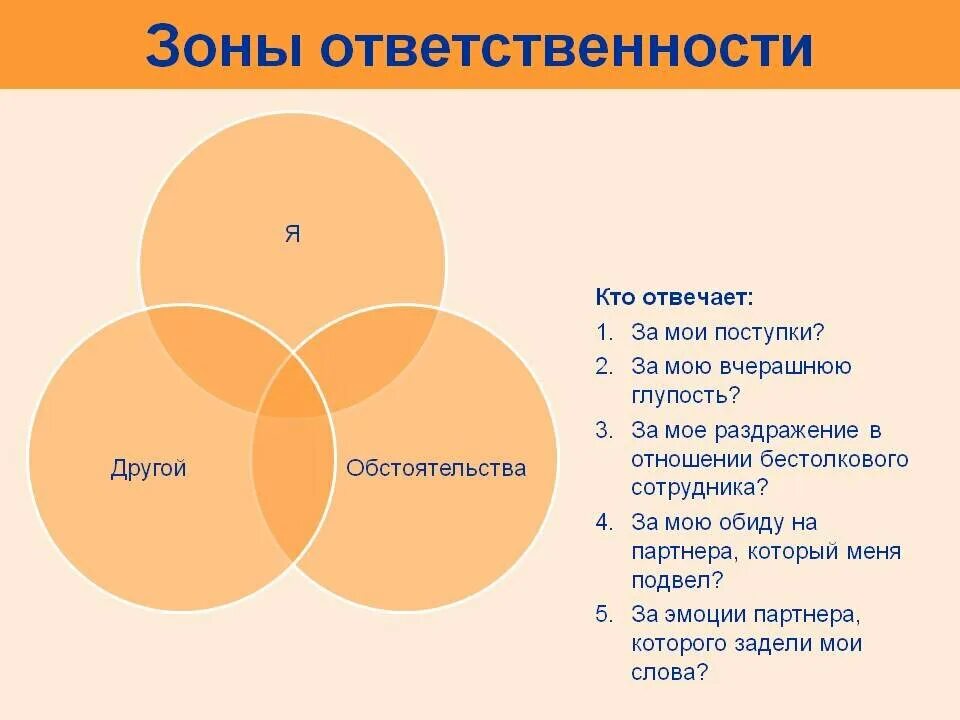 Зоны ответственности

Я

Другой

Обстоятельства

Кто отвечает:
1. За мои поступки?
2. За мою вчерашнюю глупость?
3. За мое раздражение в отношении бестолкового сотрудника?
4. За мою обиду на партнера, который меня подвел?
5. За эмоции партнера, которого задели мои слова?